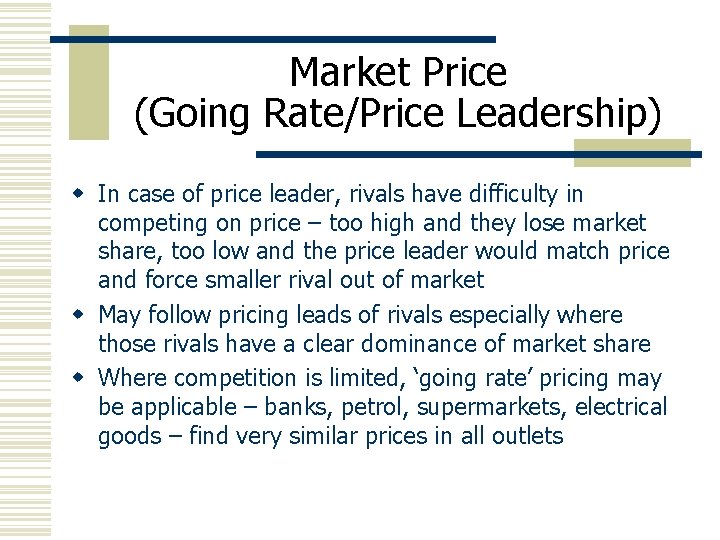 Market Price
(Going Rate/Price Leadership)

- In case of price leader, rivals have difficulty in competing on price – too high and they lose market share, too low and the price leader would match price and force smaller rival out of market
- May follow pricing leads of rivals especially where those rivals have a clear dominance of market share
- Where competition is limited, ‘going rate’ pricing may be applicable – banks, petrol, supermarkets, electrical goods – find very similar prices in all outlets